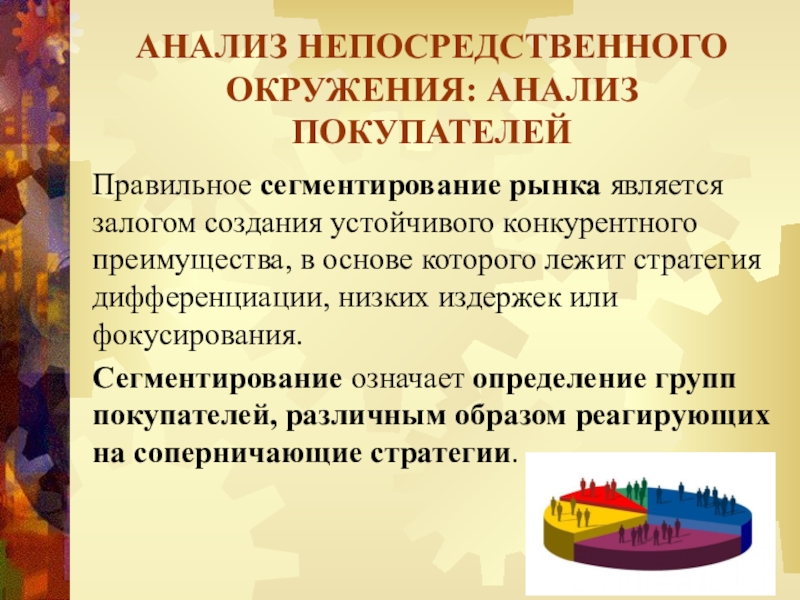 АНАЛИЗ НЕПОСРЕДСТВЕННОГО ОКРУЖЕНИЯ: АНАЛИЗ ПОКУПАТЕЛЕЙ

Правильное сегментирование рынка является залогом создания устойчивого конкурентного преимущества, в основе которого лежит стратегия дифференциации, низких издержек или фокусирования.

Сегментирование означает определение групп покупателей, различным образом реагирующих на соперничающие стратегии.